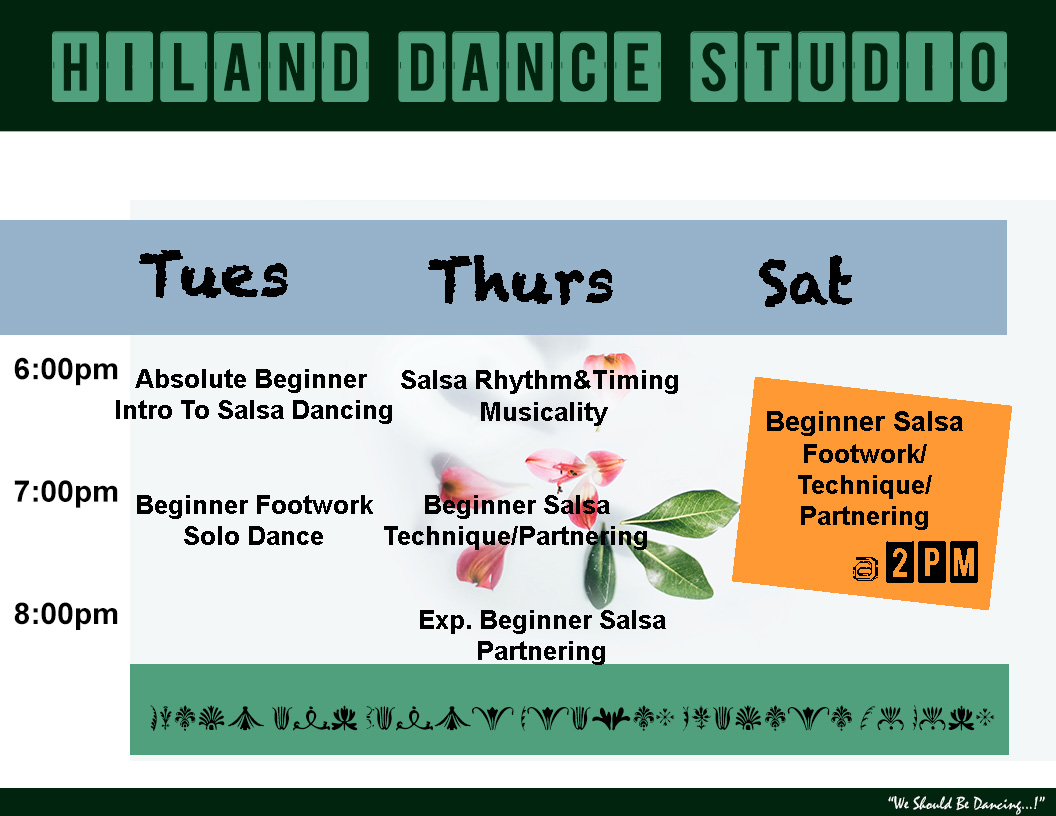 HILAND DANCE STUDIO

| | Tues | Thurs | Sat |
|---|---|---|---|
| 6:00pm | Absolute Beginner Intro To Salsa Dancing | Salsa Rhythm&Timing Musicality | Beginner Salsa Footwork/ Technique/ Partnering @ 2PM |
| 7:00pm | Beginner Footwork Solo Dance | Beginner Salsa Technique/Partnering | |
| 8:00pm | | Exp. Beginner Salsa Partnering | |

"We Should Be Dancing...!"